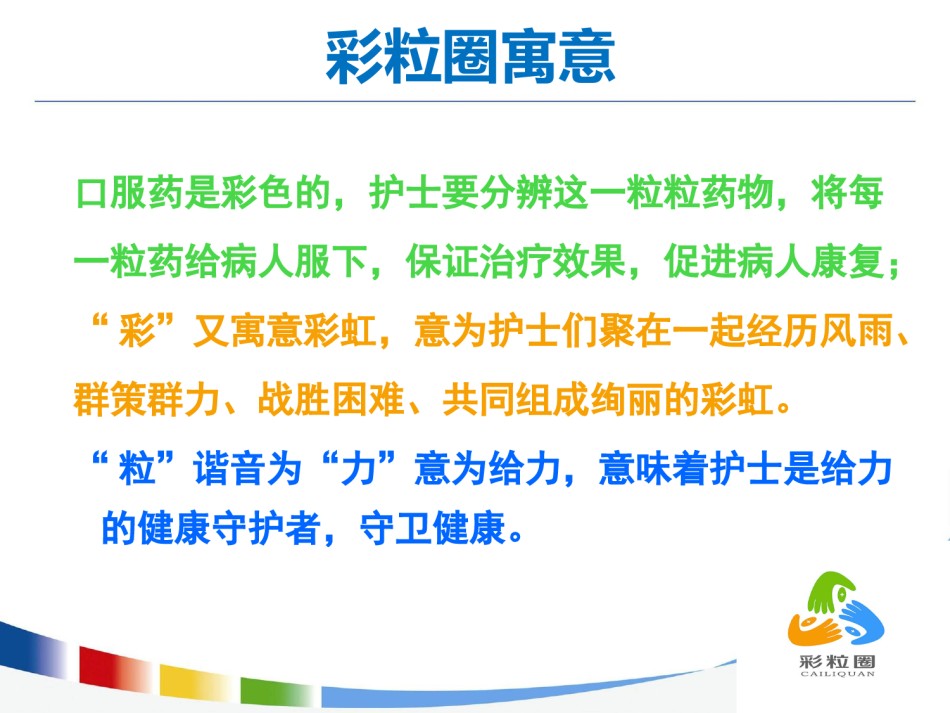 彩粒圈寓意

口服药是彩色的，护士要分辨这一粒粒药物，将每一粒药给病人服下，保证治疗效果，促进病人康复；

“彩”又寓意彩虹，意为护士们聚在一起经历风雨、群策群力、战胜困难、共同组成绚丽的彩虹。

“粒”谐音为“力”意为给力，意味着护士是给力的健康守护者，守卫健康。

彩粒圈
CAILIQUAN